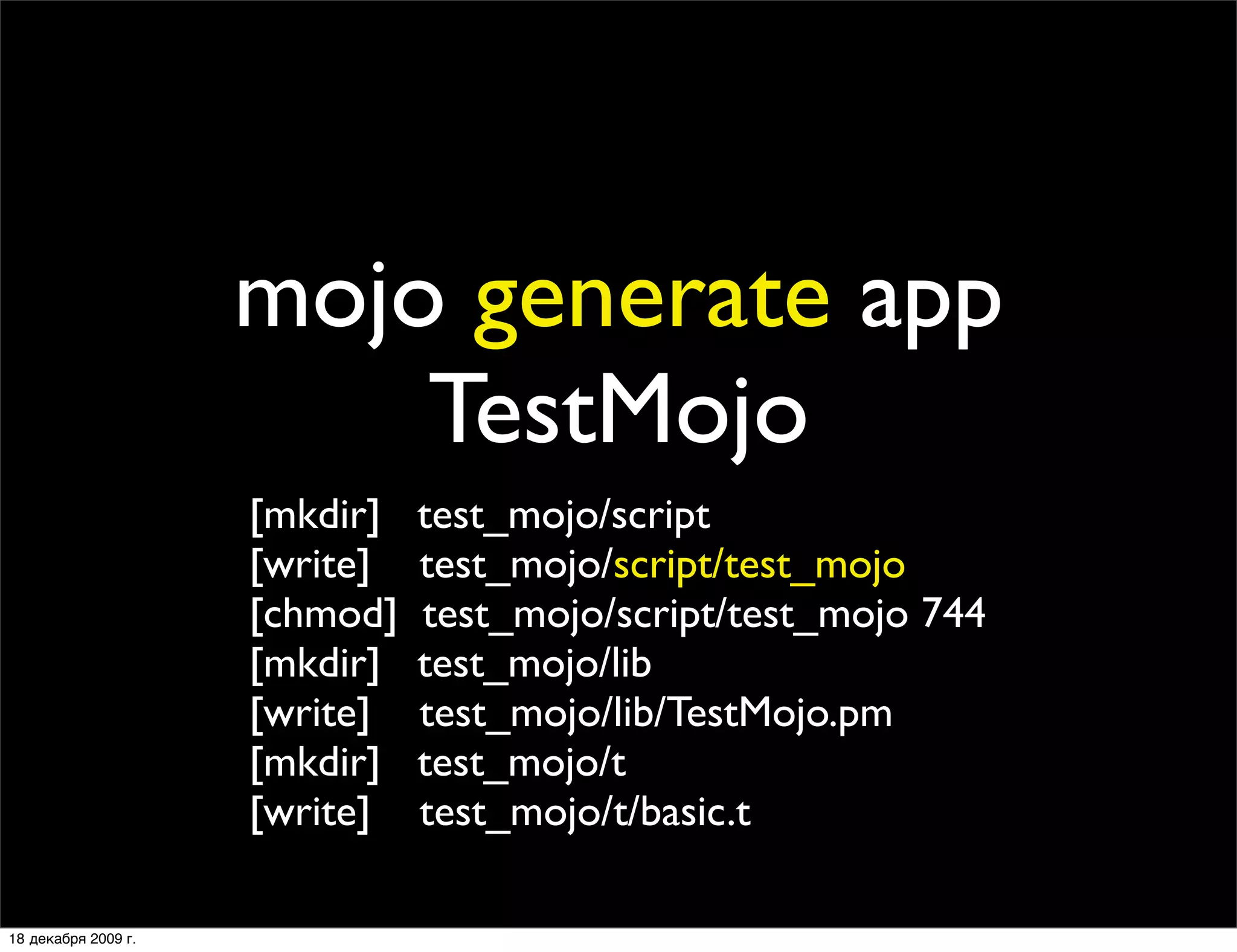 mojo generate app TestMojo

[mkdir] test_mojo/script
[write] test_mojo/script/test_mojo
[chmod] test_mojo/script/test_mojo 744
[mkdir] test_mojo/lib
[write] test_mojo/lib/TestMojo.pm
[mkdir] test_mojo/t
[write] test_mojo/t/basic.t

18 декабря 2009 г.